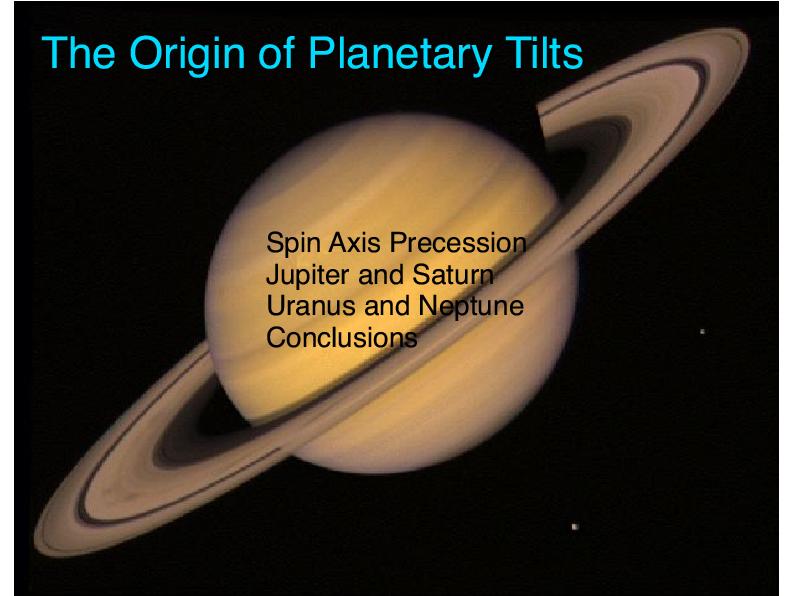 The Origin of Planetary Tilts

Spin Axis Precession
Jupiter and Saturn
Uranus and Neptune
Conclusions